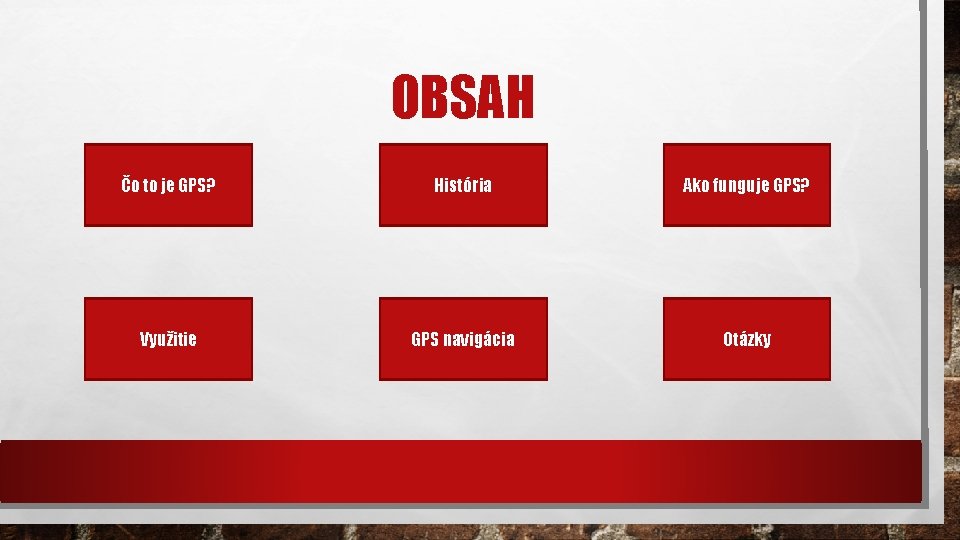 OBSAH

Čo to je GPS?

História

Ako funguje GPS?

Využitie

GPS navigácia

Otázky